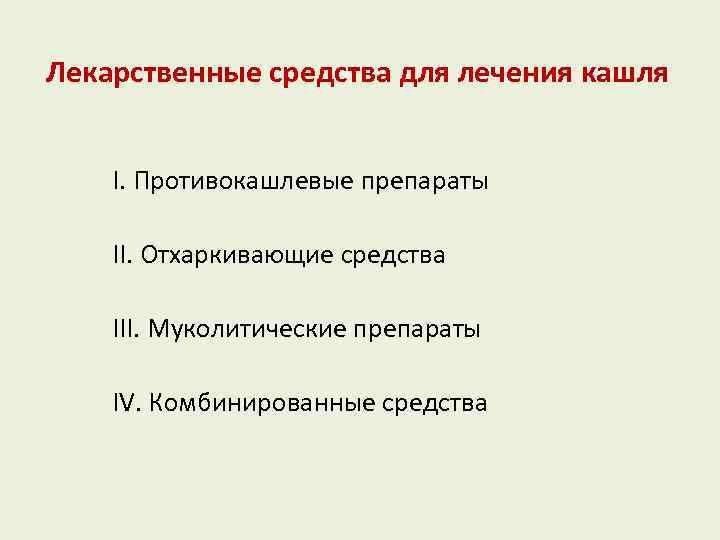 Лекарственные средства для лечения кашля

I. Противокашлевые препараты

II. Отхаркивающие средства

III. Муколитические препараты

IV. Комбинированные средства